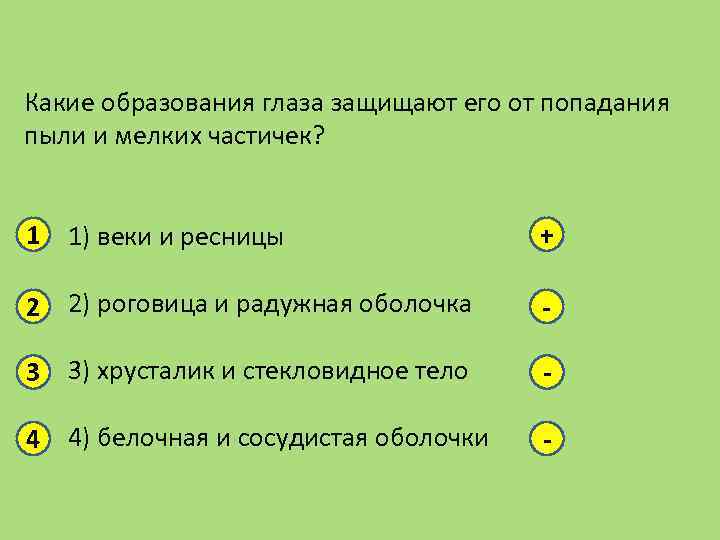 Какие образования глаза защищают его от попадания пыли и мелких частичек?

1 1) веки и ресницы +

2 2) роговица и радужная оболочка -

3 3) хрусталик и стекловидное тело -

4 4) белочная и сосудистая оболочки -